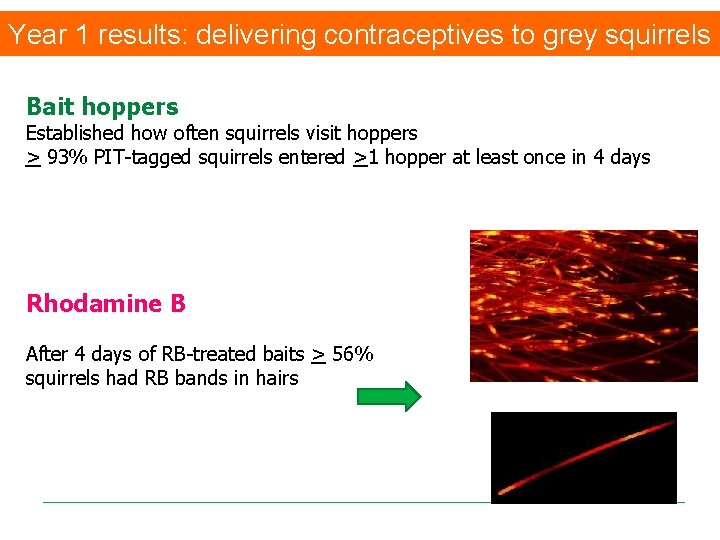 Year 1 results: delivering contraceptives to grey squirrels

Bait hoppers
Established how often squirrels visit hoppers
$\geq$ 93% PIT-tagged squirrels entered $\geq$1 hopper at least once in 4 days

Rhodamine B

After 4 days of RB-treated baits $\geq$ 56% squirrels had RB bands in hairs